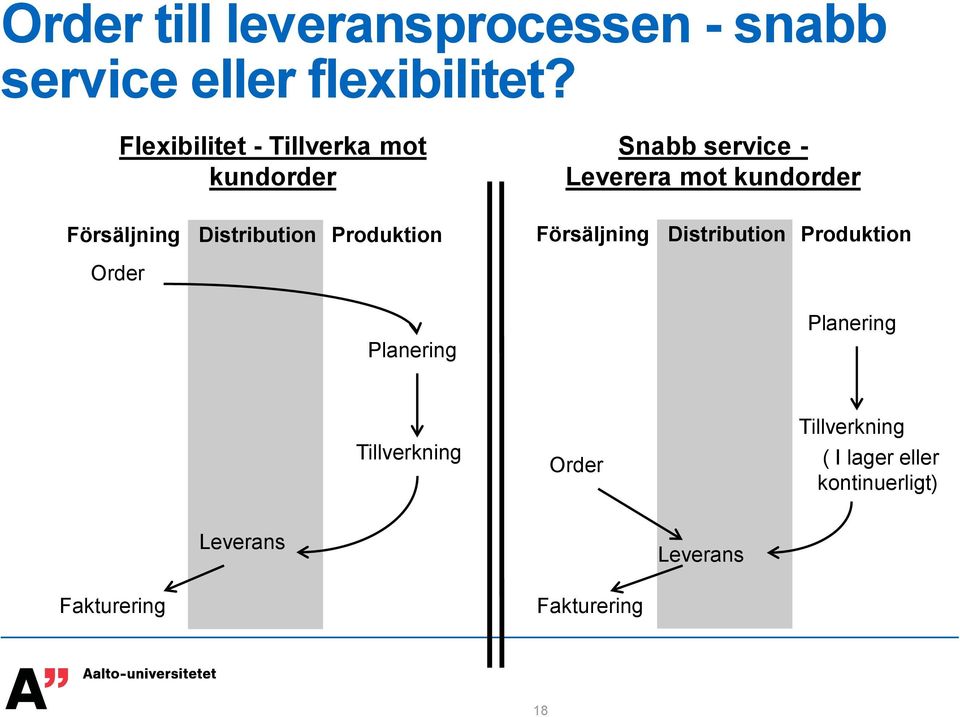 Order till leveransprocessen - snabb service eller flexibilitet?

Flexibilitet - Tillverka mot kundorder

Försäljning Distribution Produktion

Order

Planering

Tillverkning

Leverans

Fakturering

Snabb service - Leverera mot kundorder

Försäljning Distribution Produktion

Planering

Tillverkning
( I lager eller kontinuerligt)

Order

Leverans

Fakturering

A" Aalto-universitetet

18